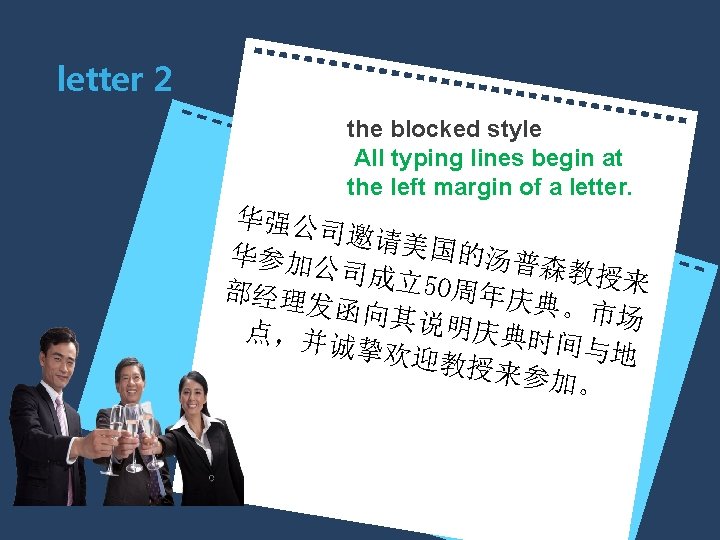 letter 2

the blocked style
All typing lines begin at the left margin of a letter.

华强公司邀请美国的汤普森教授来华参加公司成立50周年庆典。市场部经理发函向其说明庆典时间与地点，并诚挚欢迎教授来参加。